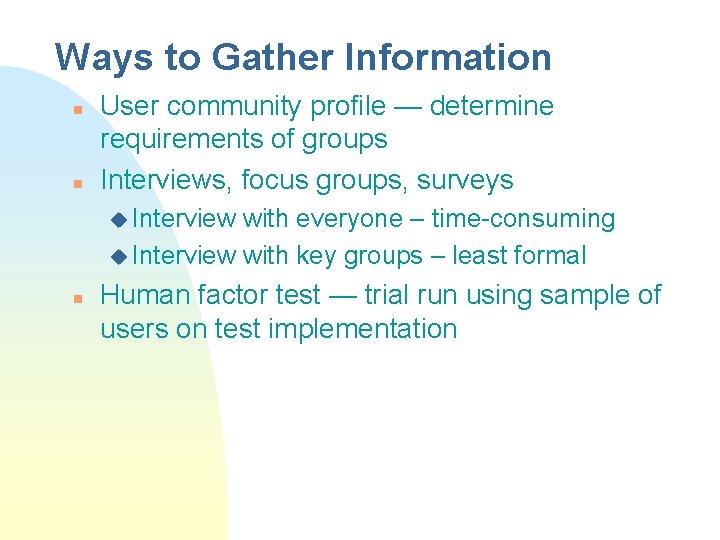 Ways to Gather Information

User community profile — determine requirements of groups

Interviews, focus groups, surveys

Interview with everyone – time-consuming

Interview with key groups – least formal

Human factor test — trial run using sample of users on test implementation